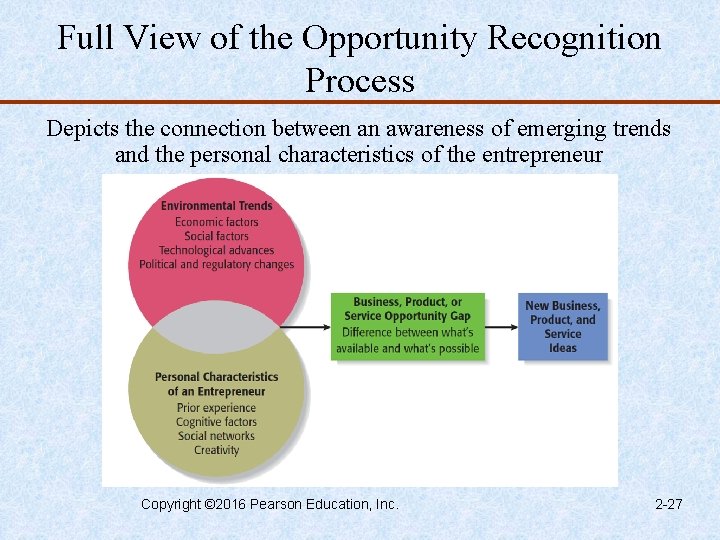 Full View of the Opportunity Recognition Process

Depicts the connection between an awareness of emerging trends and the personal characteristics of the entrepreneur

Environmental Trends
Economic factors
Social factors
Technological advances
Political and regulatory changes

Personal Characteristics of an Entrepreneur
Prior experience
Cognitive factors
Social networks
Creativity

Business, Product, or Service Opportunity Gap
Difference between what's available and what's possible

New Business, Product, and Service Ideas

Copyright ©2016 Pearson Education, Inc.

2-27